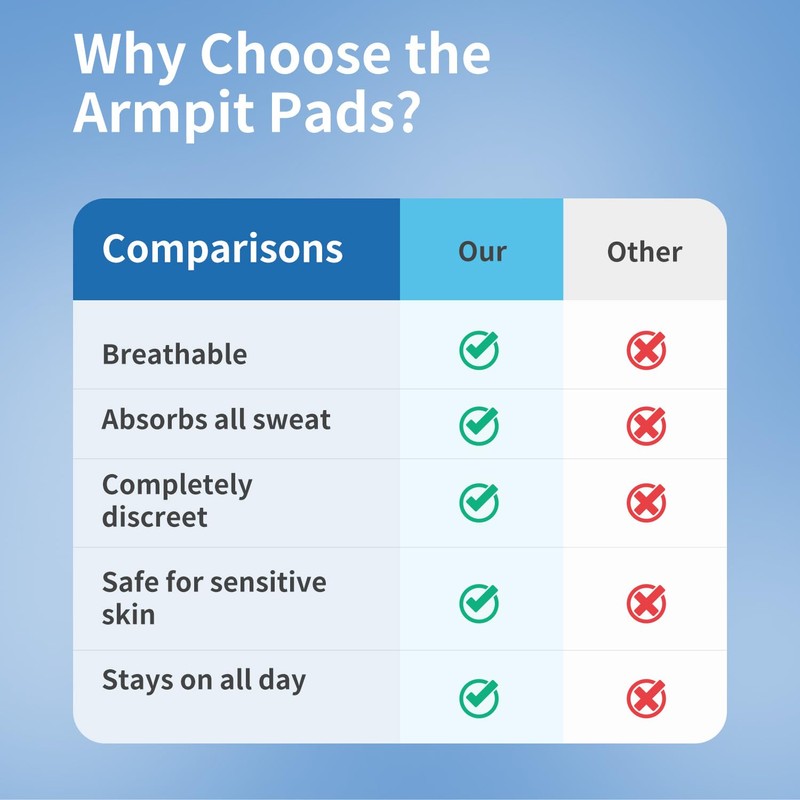 Why Choose the Armpit Pads?

| Comparisons | Our | Other |
|---|---|---|
| Breathable | ✓ | ✗ |
| Absorbs all sweat | ✓ | ✗ |
| Completely discreet | ✓ | ✗ |
| Safe for sensitive skin | ✓ | ✗ |
| Stays on all day | ✓ | ✗ |